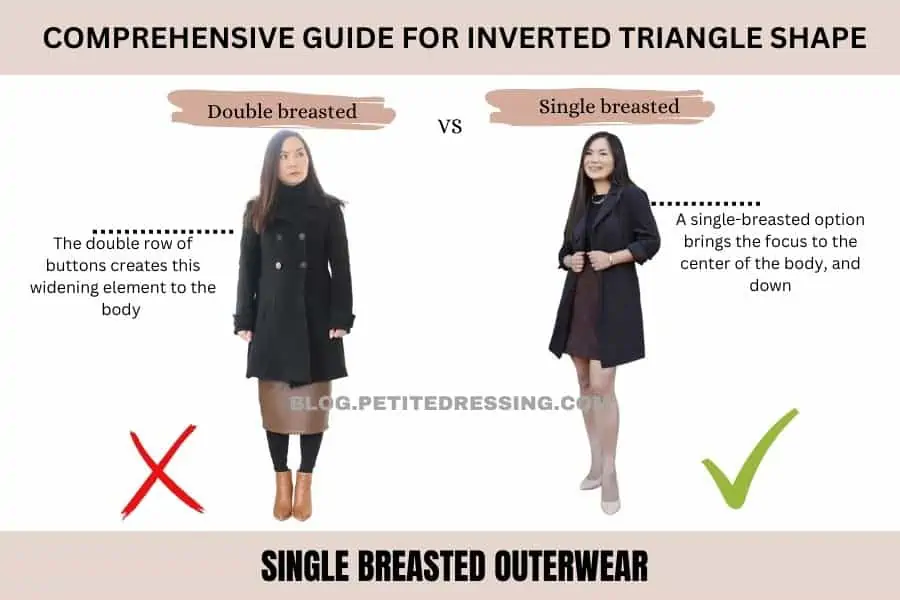 COMPREHENSIVE GUIDE FOR INVERTED TRIANGLE SHAPE

Double breasted

VS

Single breasted

The double row of buttons creates this widening element to the body

A single-breasted option brings the focus to the center of the body, and down

BLOG.PETITEDRESSING.COM

SINGLE BREASTED OUTERWEAR